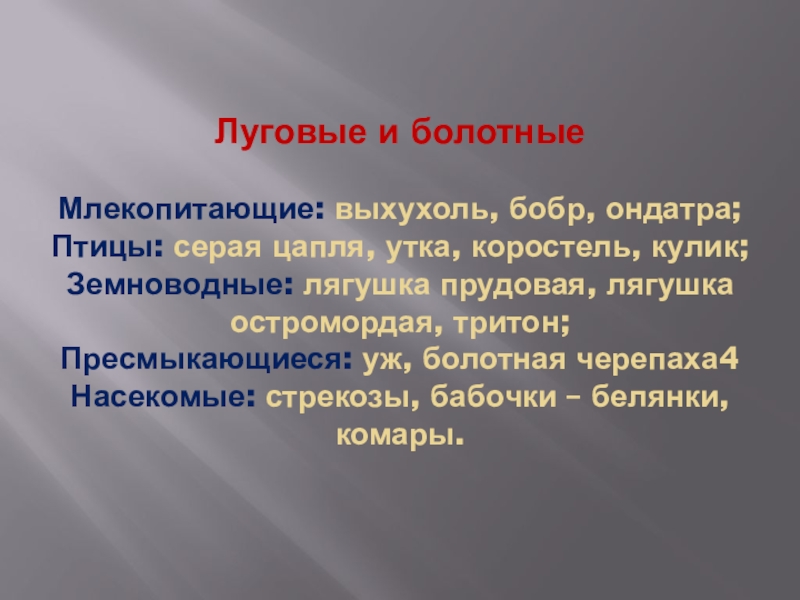 Луговые и болотные

Млекопитающие: выхухоль, бобр, ондатра;
Птицы: серая цапля, утка, коростель, кулик;
Земноводные: лягушка прудовая, лягушка остромордая, тритон;
Пресмыкающиеся: уж, болотная черепаха4
Насекомые: стрекозы, бабочки – белянки, комары.